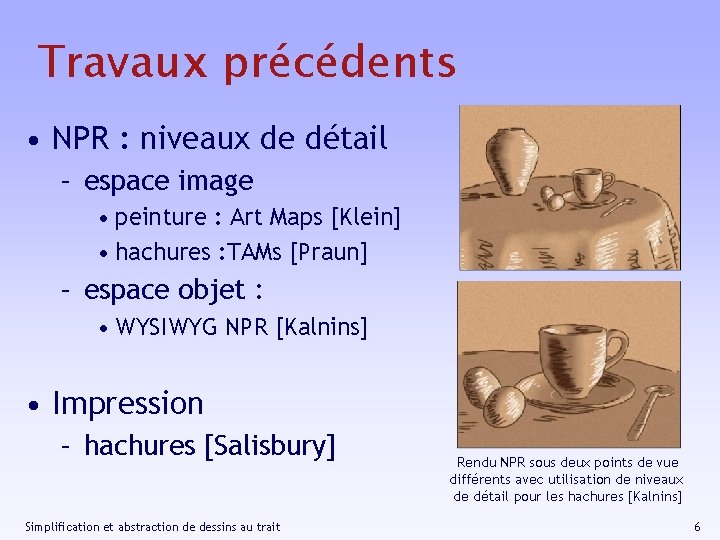 Travaux précédents

• NPR : niveaux de détail
  – espace image
    • peinture : Art Maps [Klein]
    • hachures :TAMs [Praun]
  – espace objet :
    • WYSIWYG NPR [Kalnins]

• Impression
  – hachures [Salisbury]

Rendu NPR sous deux points de vue différents avec utilisation de niveaux de détail pour les hachures [Kalnins]

Simplification et abstraction de dessins au trait

6